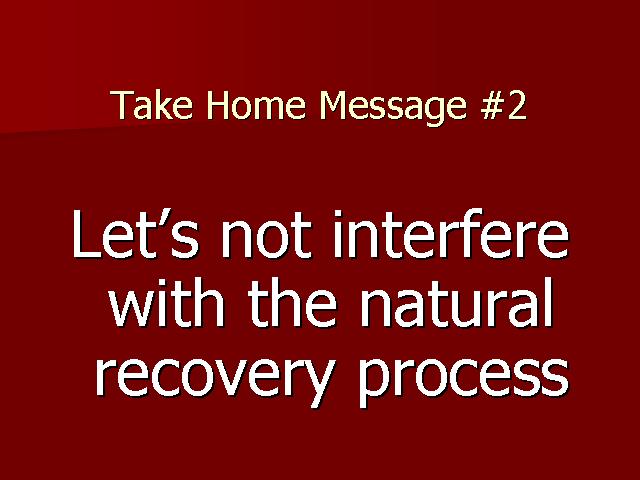 Take Home Message #2

Let’s not interfere with the natural recovery process